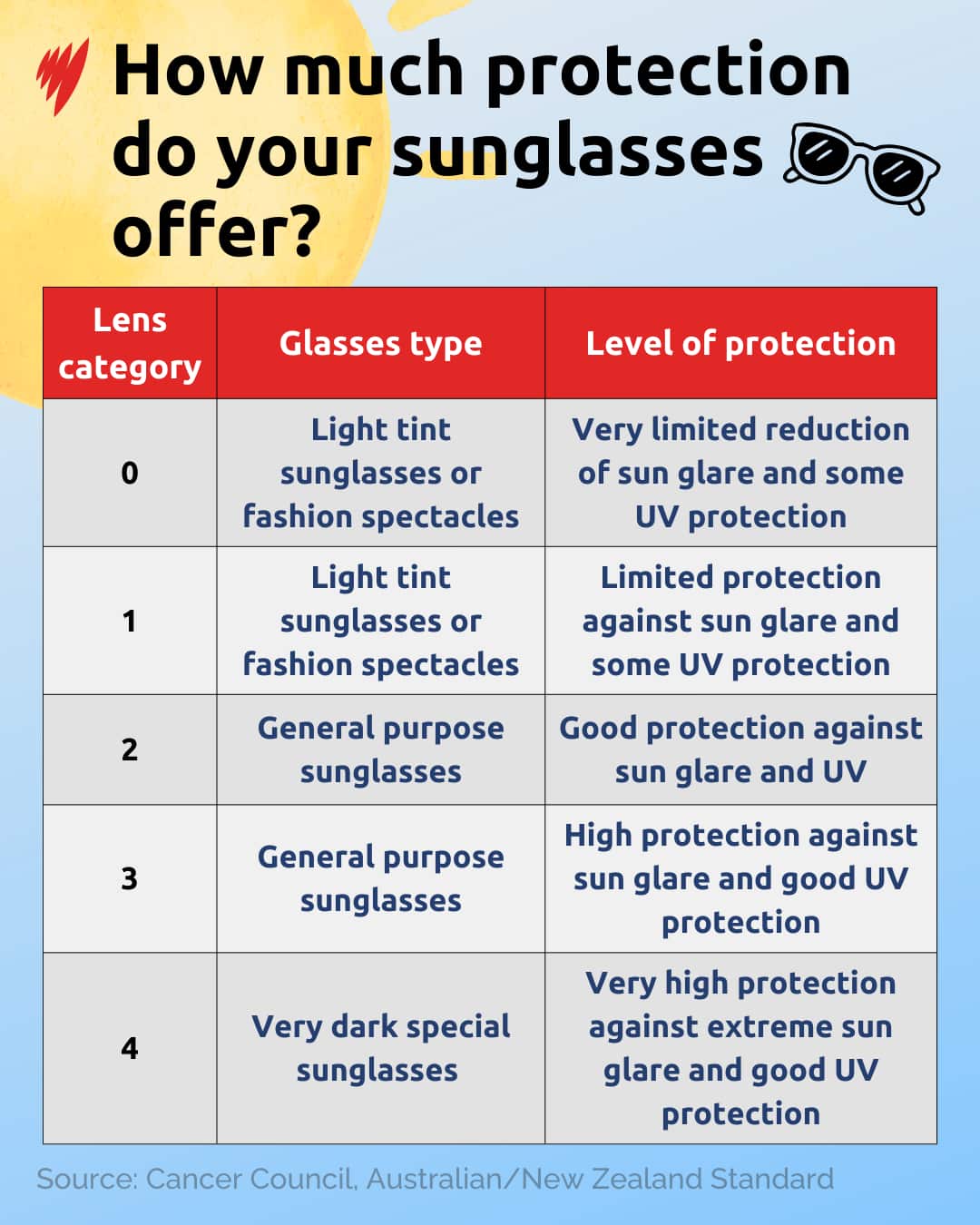 How much protection do your sunglasses offer?

| Lens category | Glasses type | Level of protection |
|---|---|---|
| 0 | Light tint sunglasses or fashion spectacles | Very limited reduction of sun glare and some UV protection |
| 1 | Light tint sunglasses or fashion spectacles | Limited protection against sun glare and some UV protection |
| 2 | General purpose sunglasses | Good protection against sun glare and UV |
| 3 | General purpose sunglasses | High protection against sun glare and good UV protection |
| 4 | Very dark special sunglasses | Very high protection against extreme sun glare and good UV protection |

Source: Cancer Council, Australian/New Zealand Standard